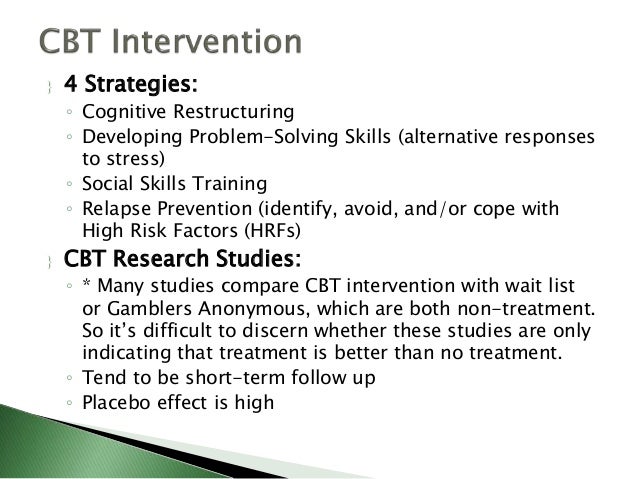 CBT Intervention

4 Strategies:

◦ Cognitive Restructuring
◦ Developing Problem-Solving Skills (alternative responses to stress)
◦ Social Skills Training
◦ Relapse Prevention (identify, avoid, and/or cope with High Risk Factors (HRFs)

CBT Research Studies:

◦ * Many studies compare CBT intervention with wait list or Gamblers Anonymous, which are both non-treatment. So it's difficult to discern whether these studies are only indicating that treatment is better than no treatment.
◦ Tend to be short-term follow up
◦ Placebo effect is high